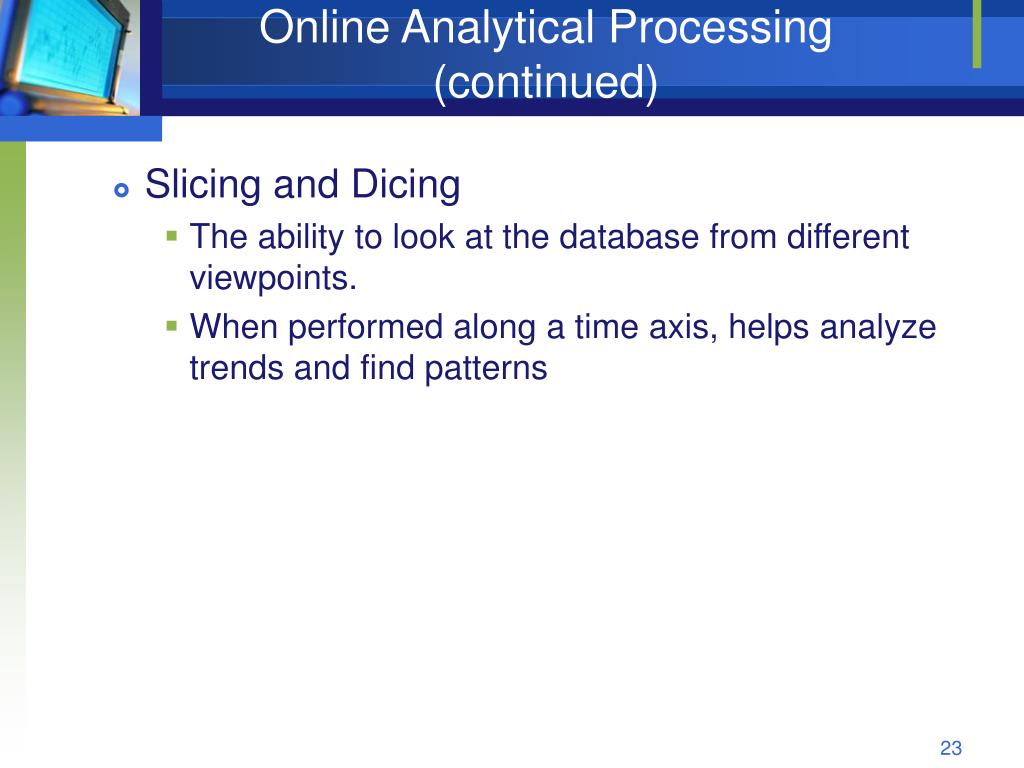 Online Analytical Processing (continued)

Slicing and Dicing

The ability to look at the database from different viewpoints.

When performed along a time axis, helps analyze trends and find patterns

23